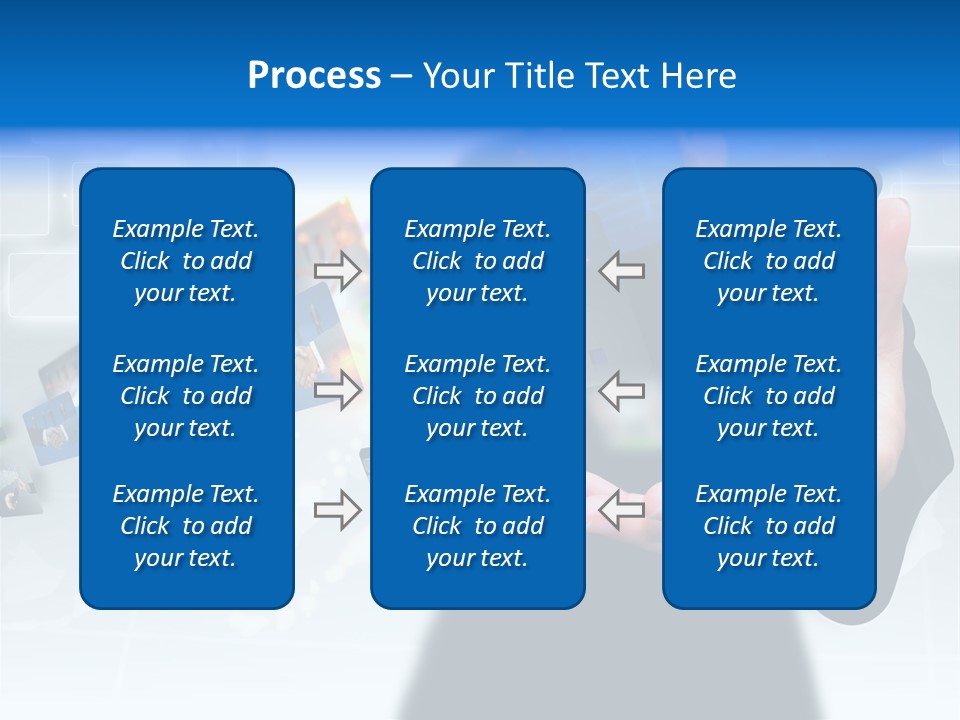 Process – Your Title Text Here

Example Text. Click to add your text.

Example Text. Click to add your text.

Example Text. Click to add your text.

Example Text. Click to add your text.

Example Text. Click to add your text.

Example Text. Click to add your text.

Example Text. Click to add your text.

Example Text. Click to add your text.

Example Text. Click to add your text.